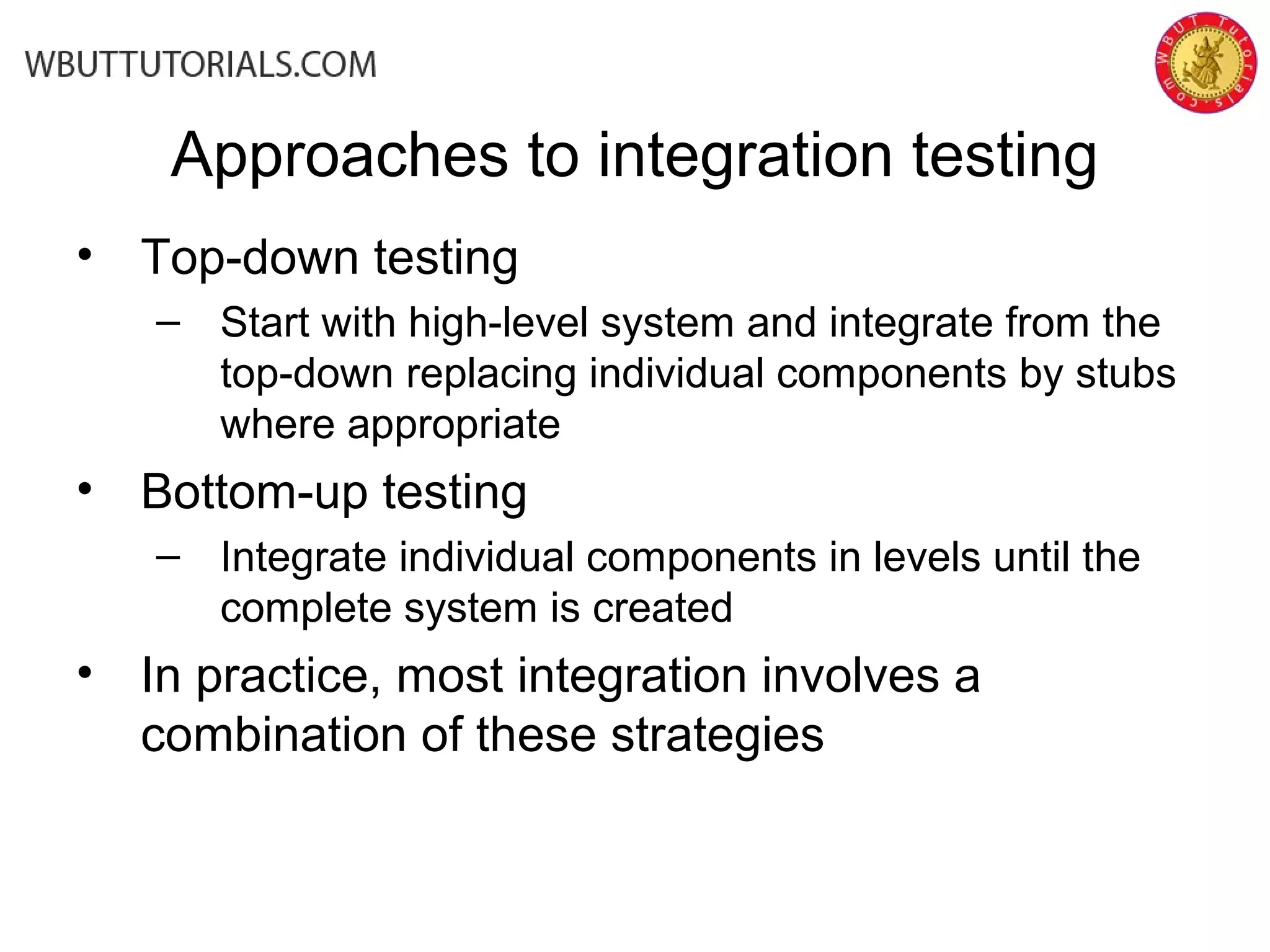 WBUTTUTORIALS.COM

WBUT Tutorials.com

Approaches to integration testing

• Top-down testing
 – Start with high-level system and integrate from the top-down replacing individual components by stubs where appropriate
• Bottom-up testing
 – Integrate individual components in levels until the complete system is created
• In practice, most integration involves a combination of these strategies